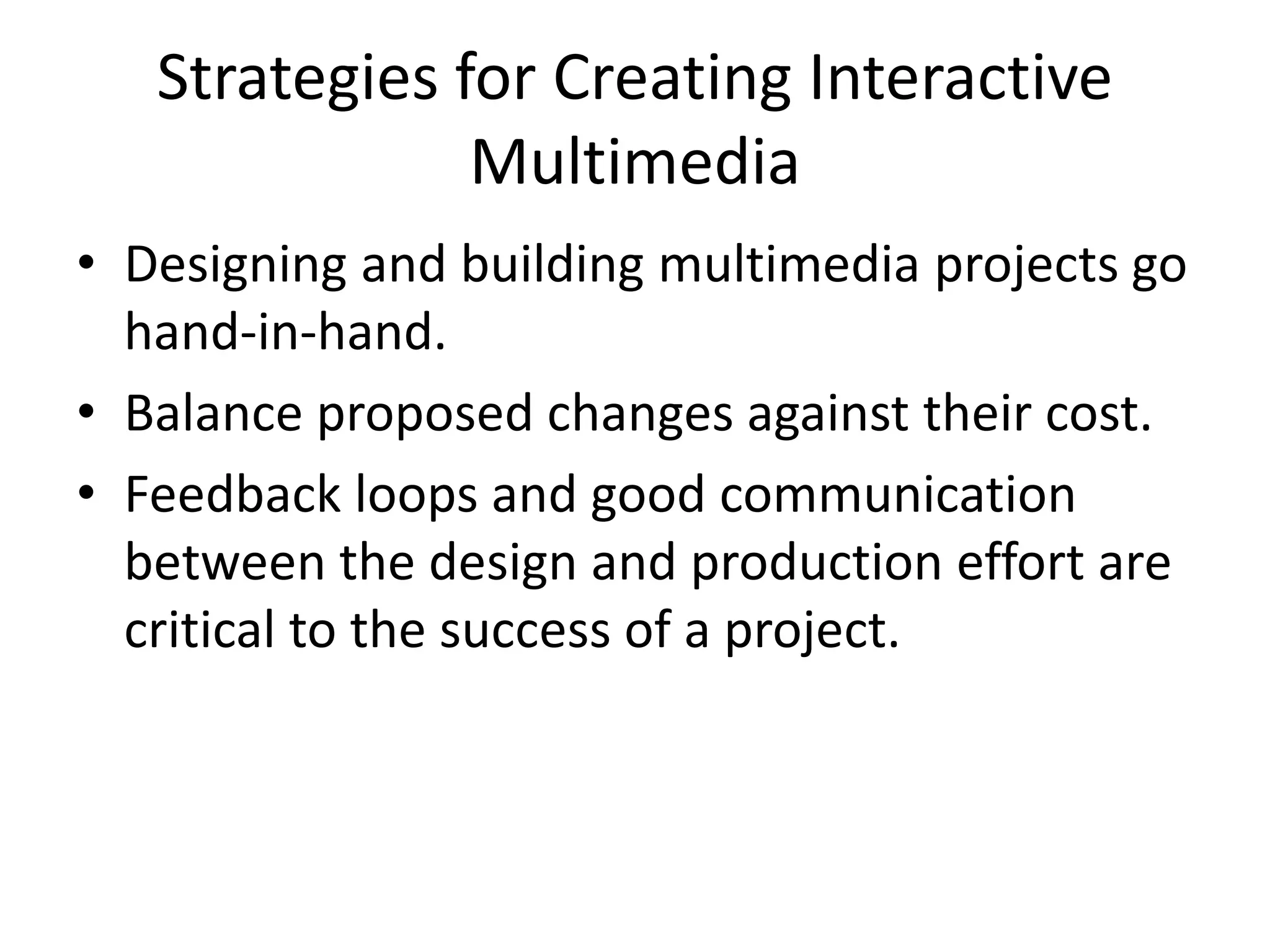 Strategies for Creating Interactive Multimedia

• Designing and building multimedia projects go hand-in-hand.
• Balance proposed changes against their cost.
• Feedback loops and good communication between the design and production effort are critical to the success of a project.